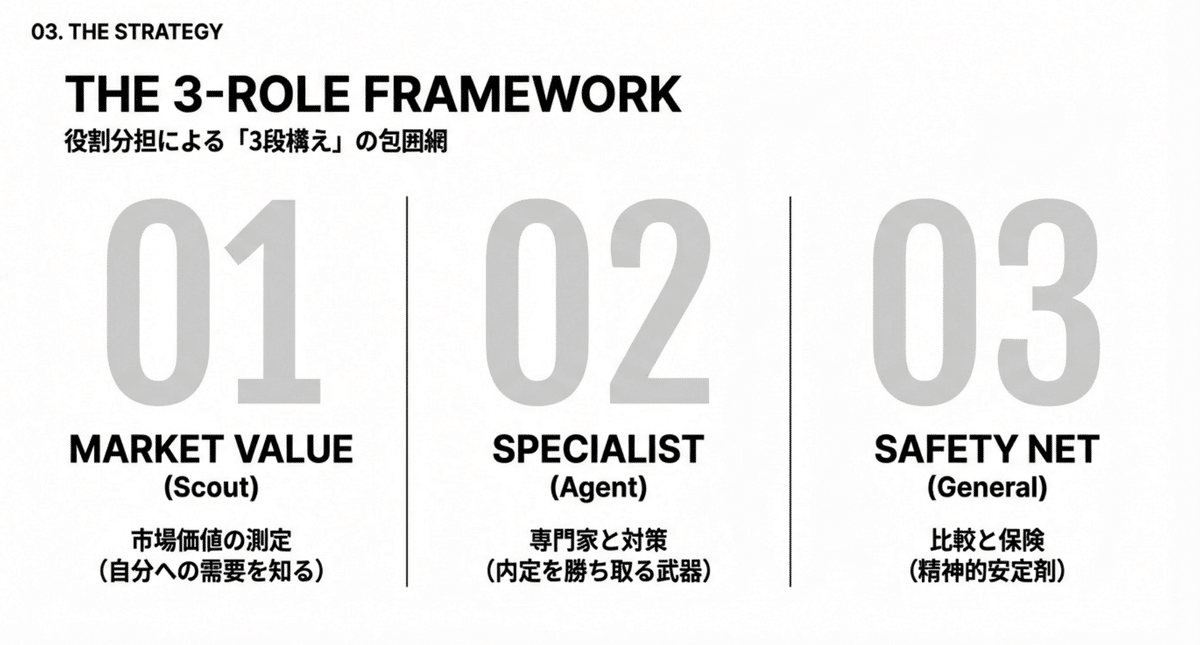 03. THE STRATEGY

THE 3-ROLE FRAMEWORK
役割分担による「3段構え」の包囲網

01
MARKET VALUE
(Scout)
市場価値の測定
（自分への需要を知る）

02
SPECIALIST
(Agent)
専門家と対策
（内定を勝ち取る武器）

03
SAFETY NET
(General)
比較と保険
（精神的安定剤）